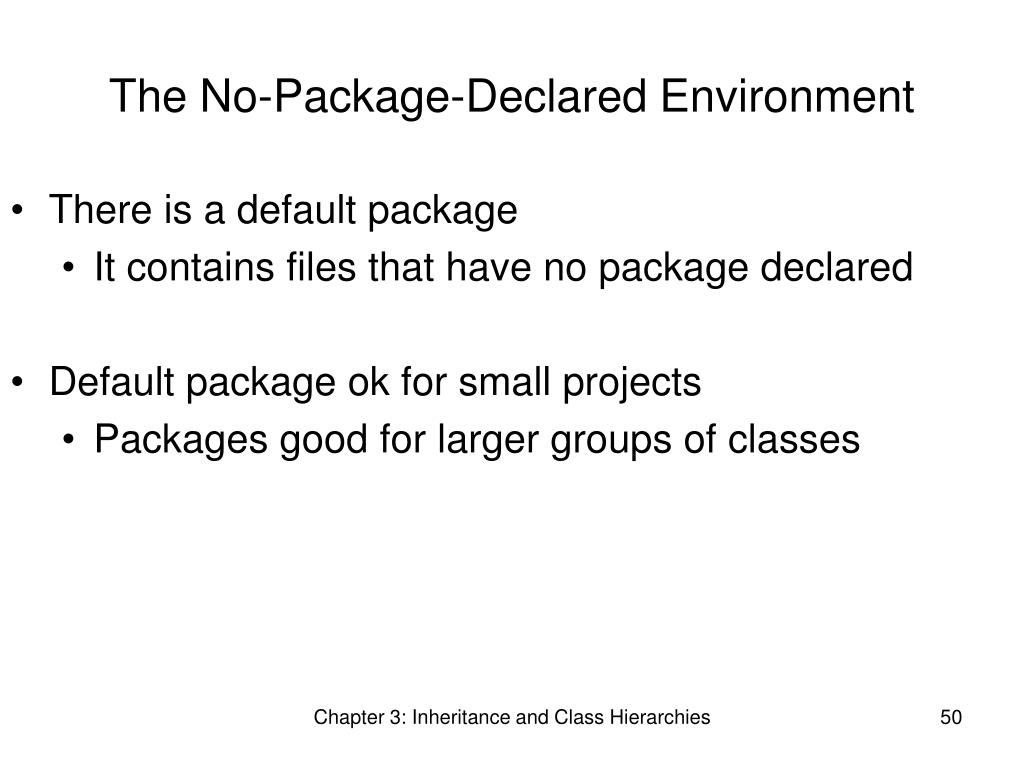 The No-Package-Declared Environment

• There is a default package
 • It contains files that have no package declared

• Default package ok for small projects
 • Packages good for larger groups of classes

Chapter 3: Inheritance and Class Hierarchies

50